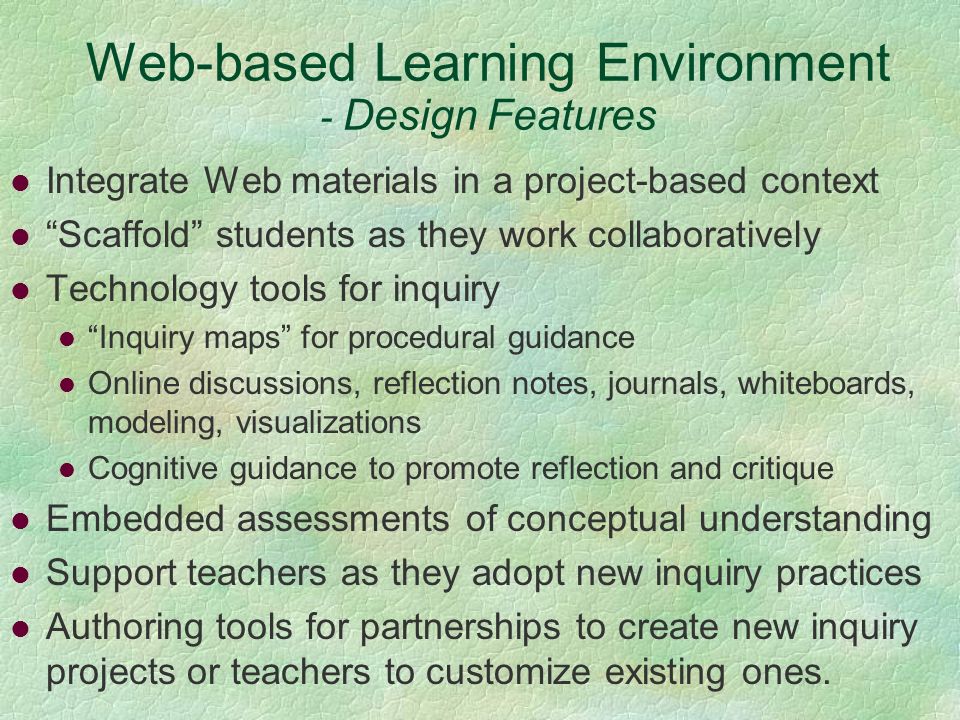 Web-based Learning Environment
- Design Features

- Integrate Web materials in a project-based context
- “Scaffold” students as they work collaboratively
- Technology tools for inquiry
  - “Inquiry maps” for procedural guidance
  - Online discussions, reflection notes, journals, whiteboards, modeling, visualizations
  - Cognitive guidance to promote reflection and critique
- Embedded assessments of conceptual understanding
- Support teachers as they adopt new inquiry practices
- Authoring tools for partnerships to create new inquiry projects or teachers to customize existing ones.